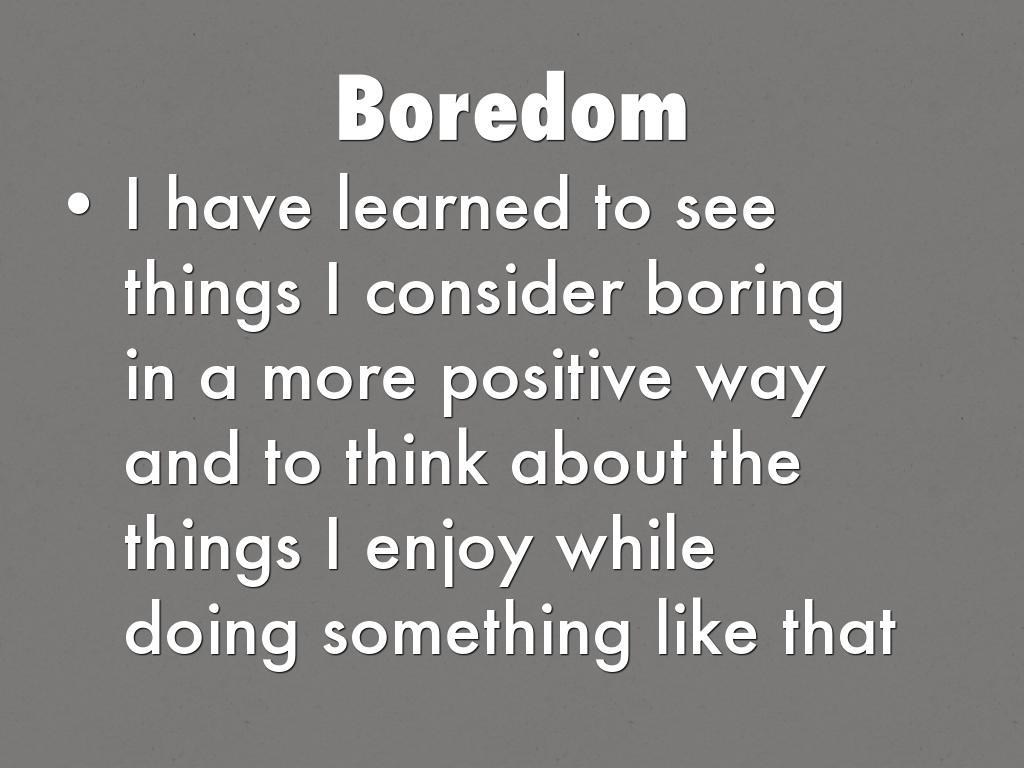 Boredom

• I have learned to see things I consider boring in a more positive way and to think about the things I enjoy while doing something like that